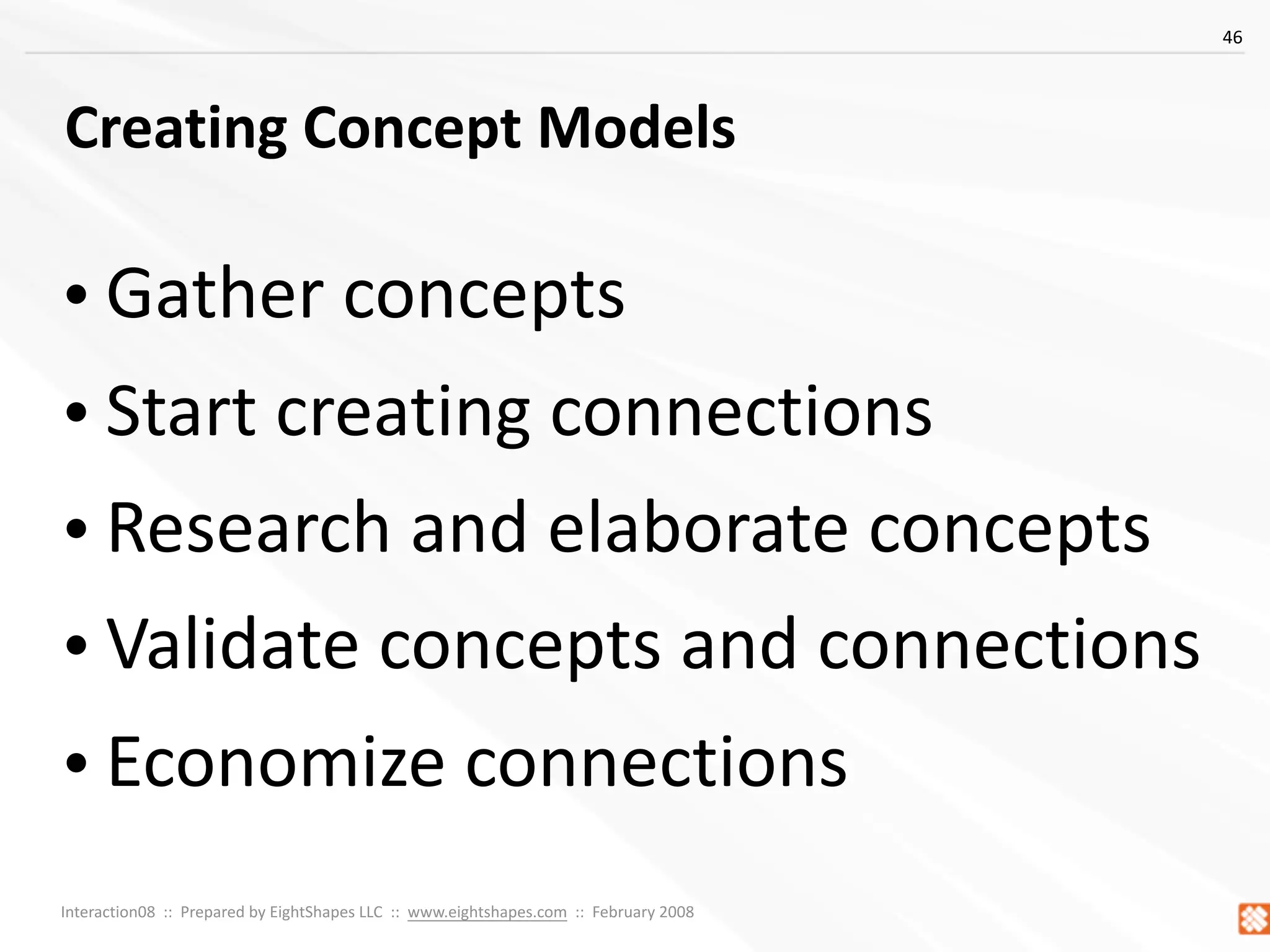 46

Creating Concept Models

• Gather concepts
• Start creating connections
• Research and elaborate concepts
• Validate concepts and connections
• Economize connections

Interaction08 :: Prepared by EightShapes LLC :: www.eightshapes.com :: February 2008